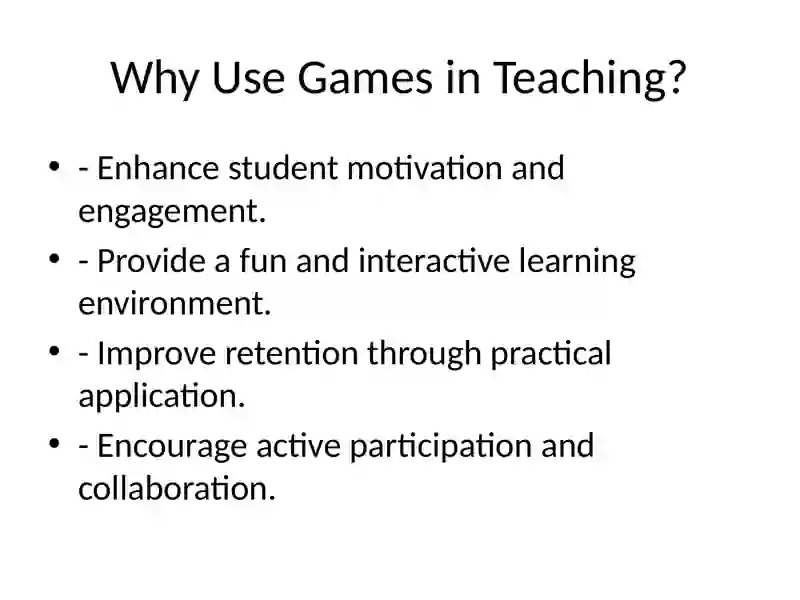 Why Use Games in Teaching?

• - Enhance student motivation and engagement.
• - Provide a fun and interactive learning environment.
• - Improve retention through practical application.
• - Encourage active participation and collaboration.